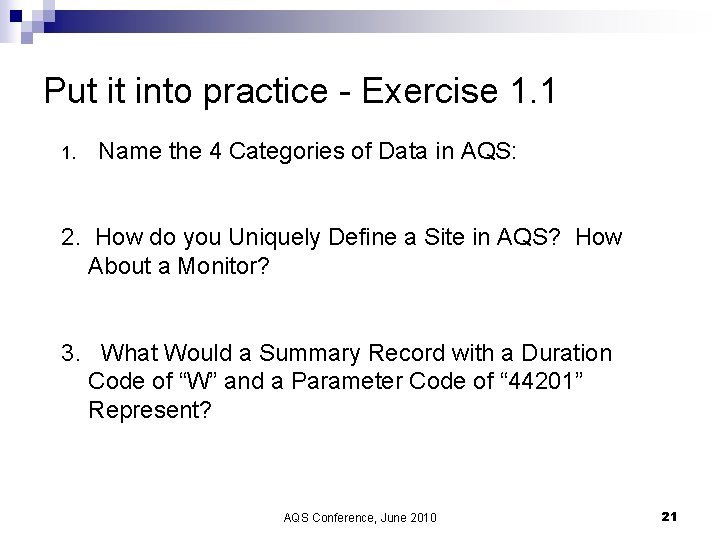 Put it into practice - Exercise 1.1

1. Name the 4 Categories of Data in AQS:

2. How do you Uniquely Define a Site in AQS? How About a Monitor?

3. What Would a Summary Record with a Duration Code of “W” and a Parameter Code of “44201” Represent?

AQS Conference, June 2010

21